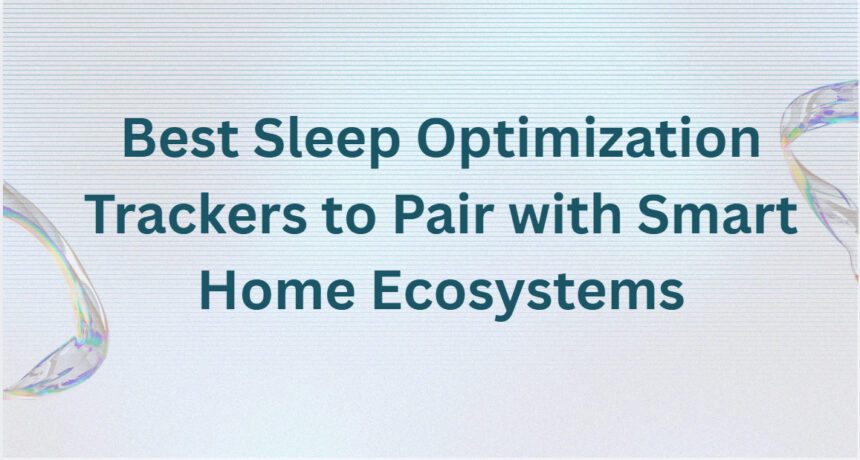 Best Sleep Optimization Trackers to Pair with Smart Home Ecosystems